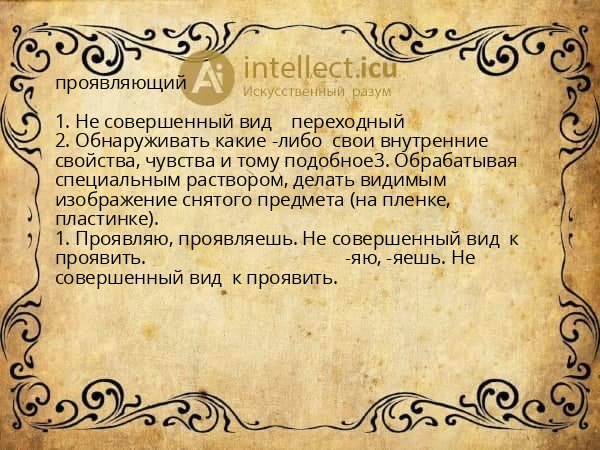 Ai intellect.icu
Искусственный разум

проявляющий

1. Не совершенный вид переходный
2. Обнаруживать какие -либо свои внутренние свойства, чувства и тому подобное3. Обрабатывая специальным раствором, делать видимым изображение снятого предмета (на пленке, пластинке).
1. Проявляю, проявляешь. Не совершенный вид к проявить. -яю, -яешь. Не совершенный вид к проявить.